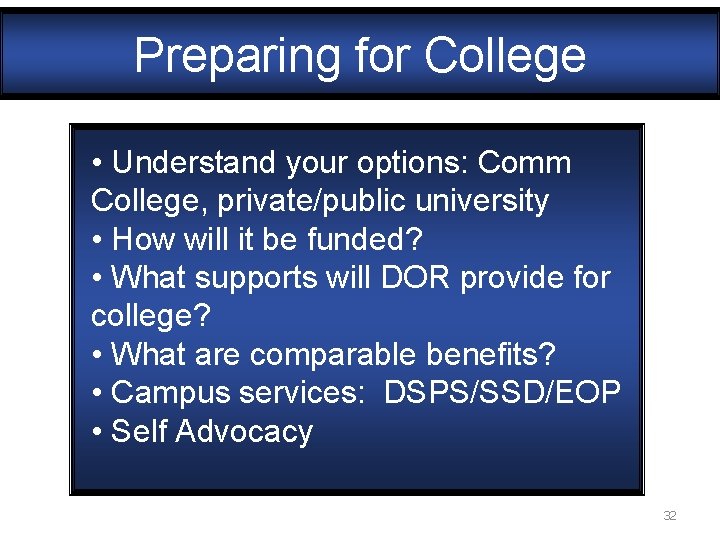 Preparing for College

• Understand your options: Comm College, private/public university
• How will it be funded?
• What supports will DOR provide for college?
• What are comparable benefits?
• Campus services: DSPS/SSD/EOP
• Self Advocacy

32